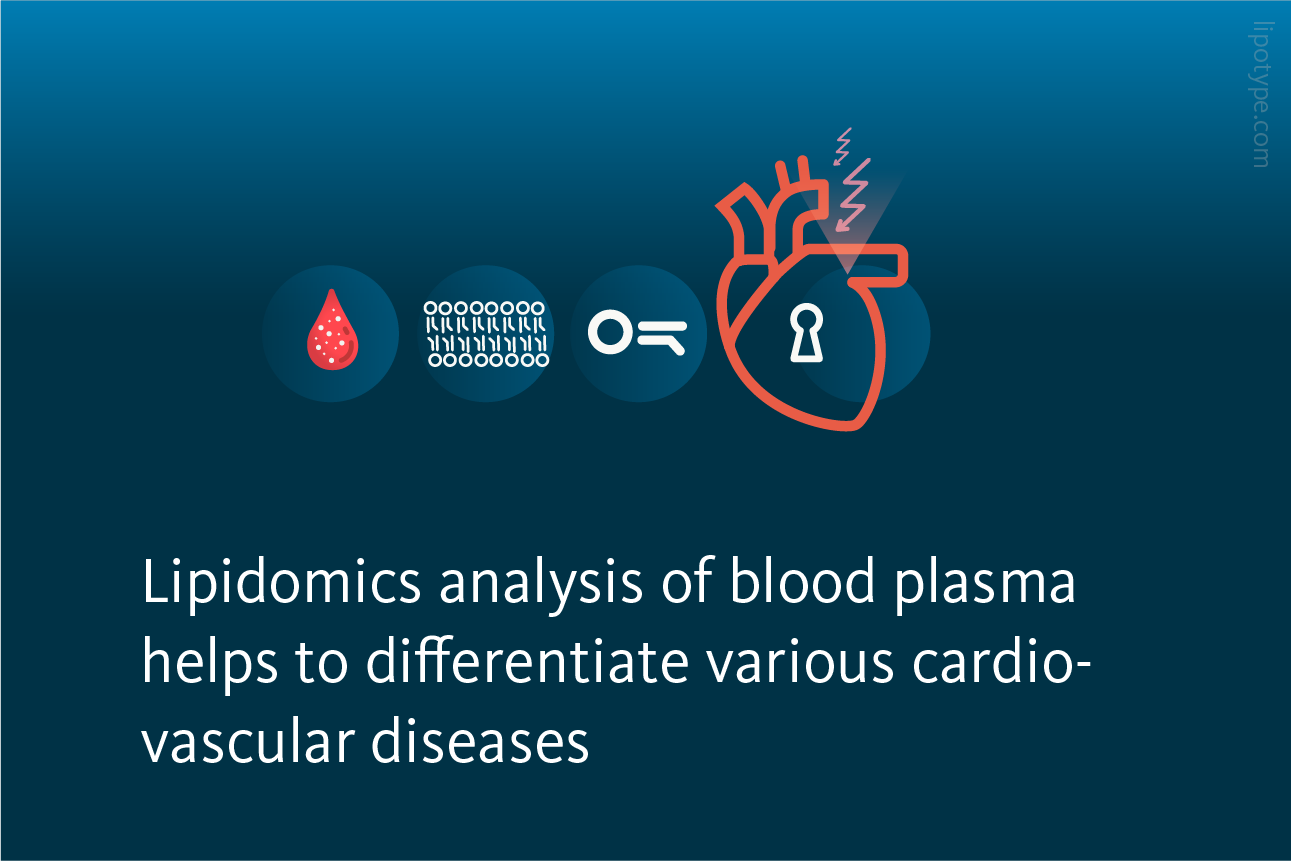 lipotype.com

Lipidomics analysis of blood plasma helps to differentiate various cardiovascular diseases